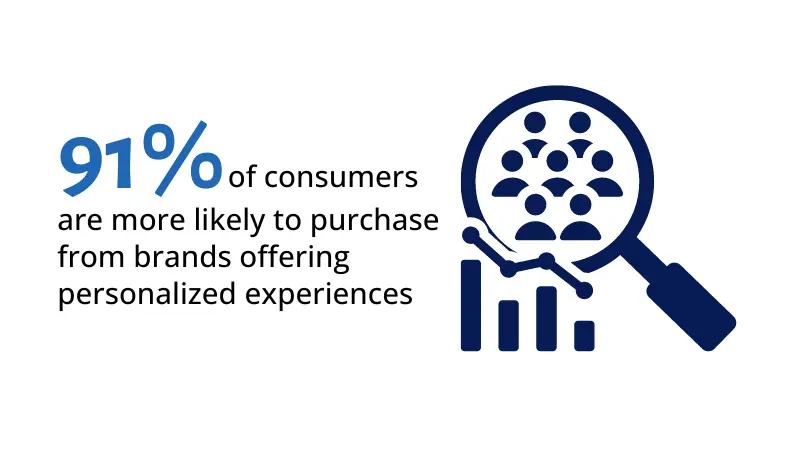 91% of consumers are more likely to purchase from brands offering personalized experiences